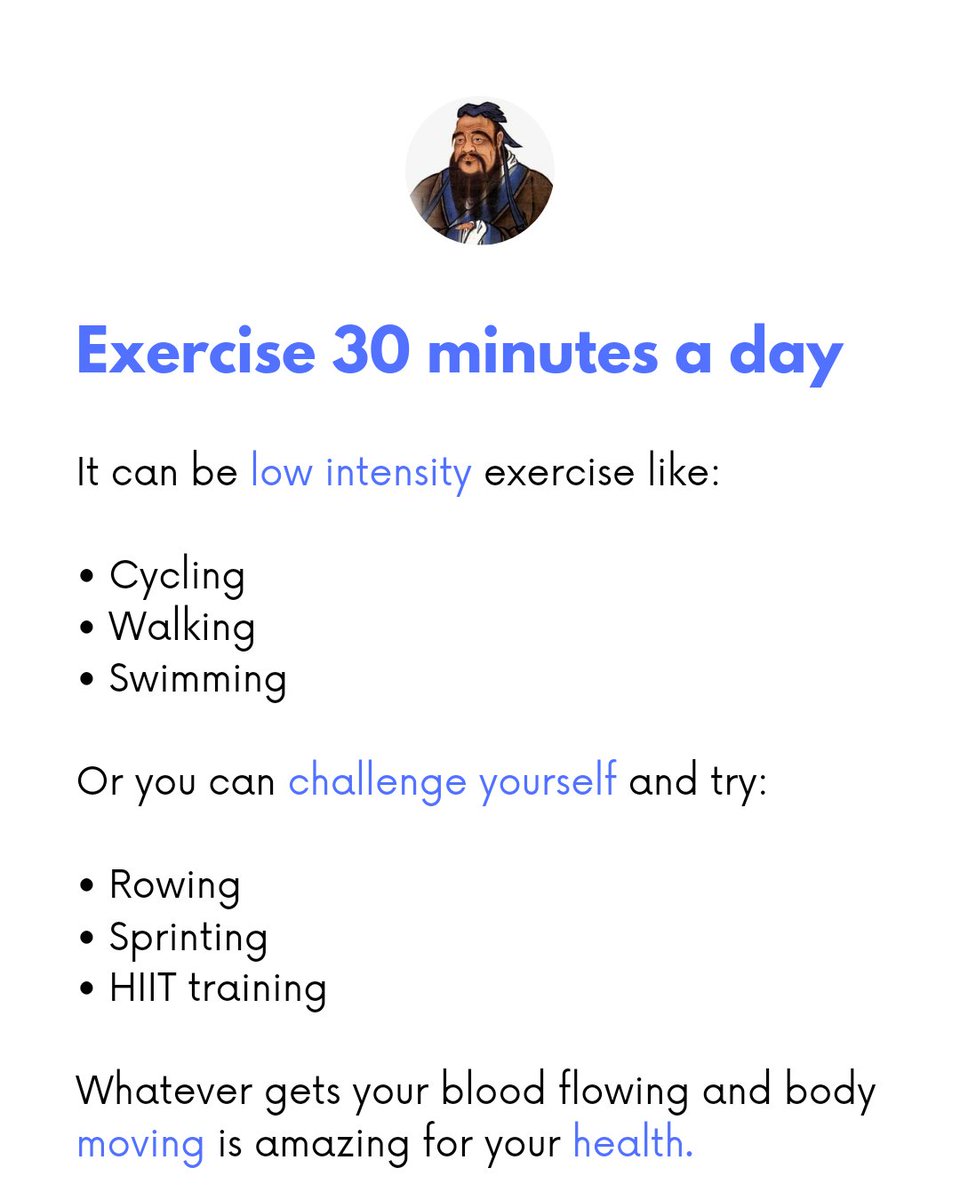 Exercise 30 minutes a day

It can be low intensity exercise like:

• Cycling
• Walking
• Swimming

Or you can challenge yourself and try:

• Rowing
• Sprinting
• HIIT training

Whatever gets your blood flowing and body moving is amazing for your health.